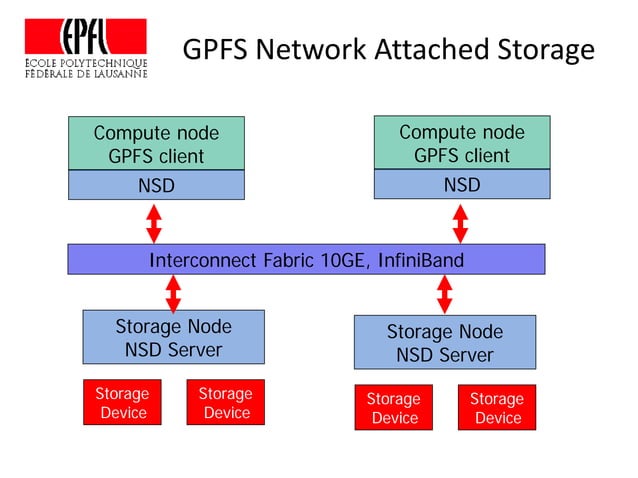 EPFL
ÉCOLE POLYTECHNIQUE
FÉDÉRALE DE LAUSANNE

GPFS Network Attached Storage

Compute node
GPFS client

NSD

Compute node
GPFS client

NSD

Interconnect Fabric 10GE, InfiniBand

Storage Node
NSD Server

Storage Node
NSD Server

Storage Device

Storage Device

Storage Device

Storage Device